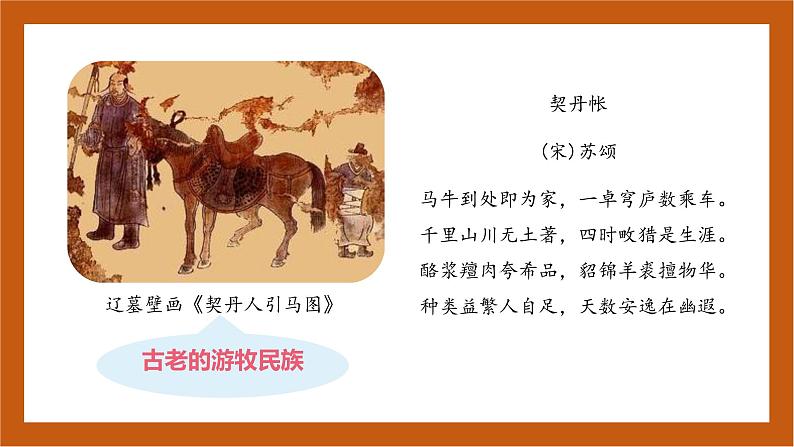 辽墓壁画《契丹人引马图》

古老的游牧民族

契丹帐

（宋）苏颂

马牛到处即为家，一卓穹庐数乘车。
千里山川无土著，四时畋猎是生涯。
酪浆羶肉夸希品，貂锦羊裘擅物华。
种类益繁人自足，天数安逸在幽遐。